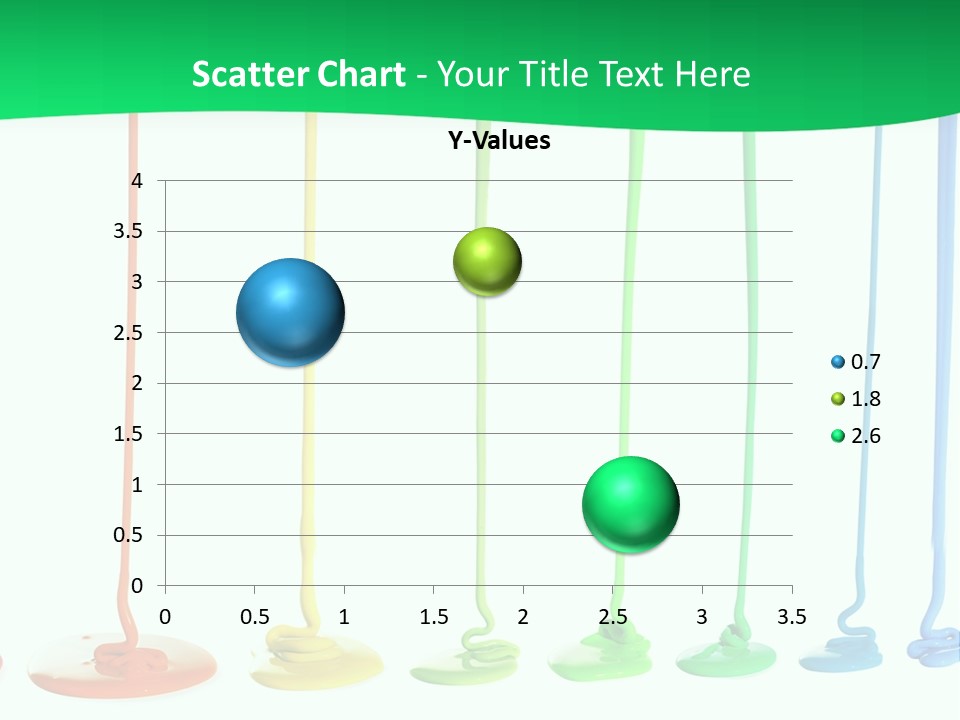 Scatter Chart - Your Title Text Here

Y-Values

4
3.5
3
2.5
2
1.5
1
0.5
0

0 0.5 1 1.5 2 2.5 3 3.5

0.7
1.8
2.6